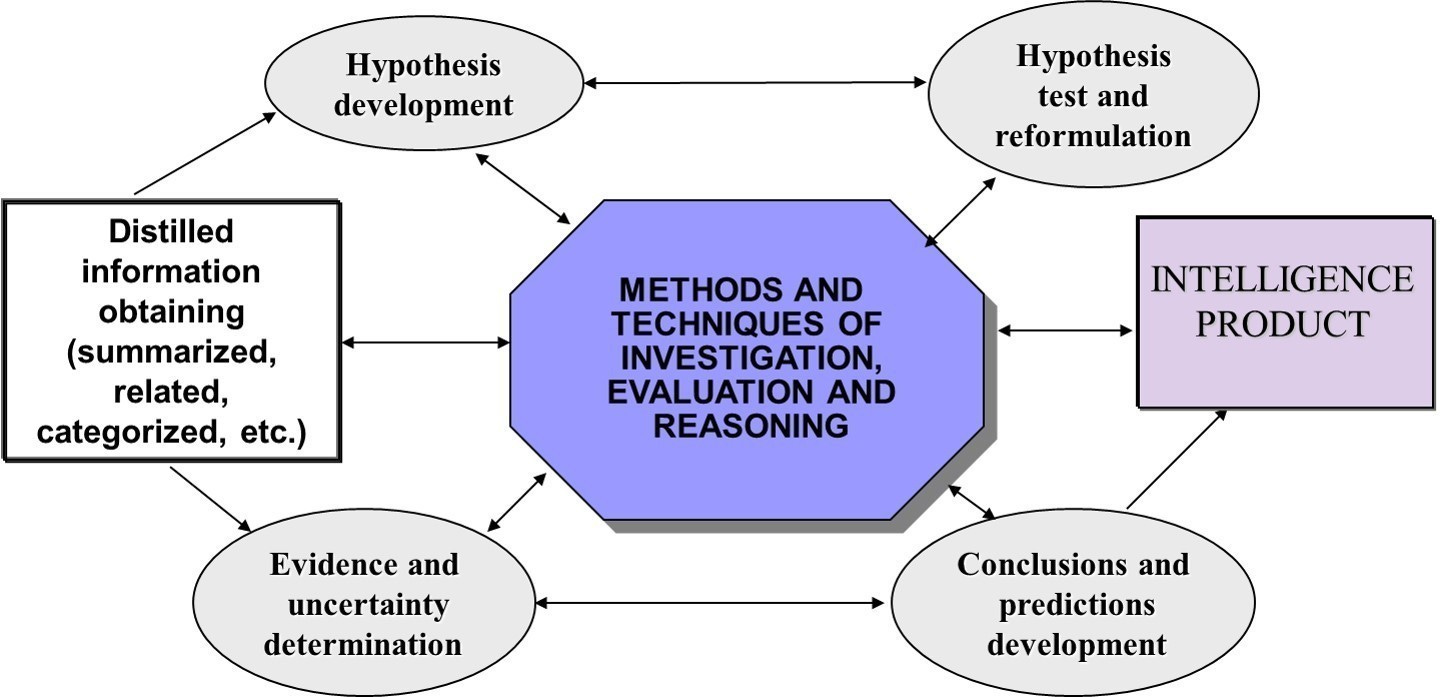 Hypothesis development

Hypothesis test and reformulation

Distilled information obtaining (summarized, related, categorized, etc.)

METHODS AND TECHNIQUES OF INVESTIGATION, EVALUATION AND REASONING

INTELLIGENCE PRODUCT

Evidence and uncertainty determination

Conclusions and predictions development